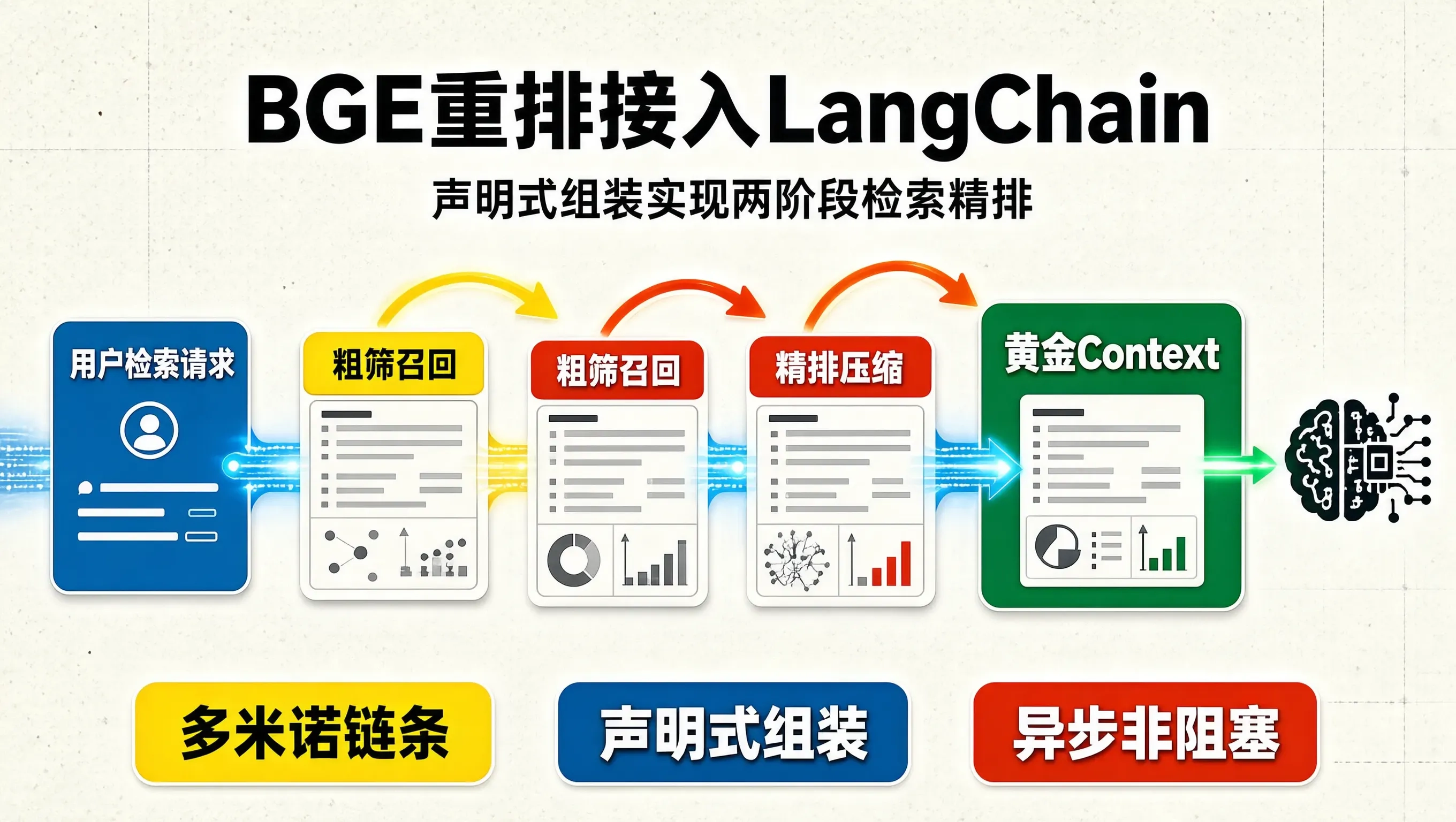 BGE重排接入LangChain

声明式组装实现两阶段检索精排

用户检索请求

粗筛召回

粗筛召回

精排压缩

黄金Context

多米诺链条

声明式组装

异步非阻塞